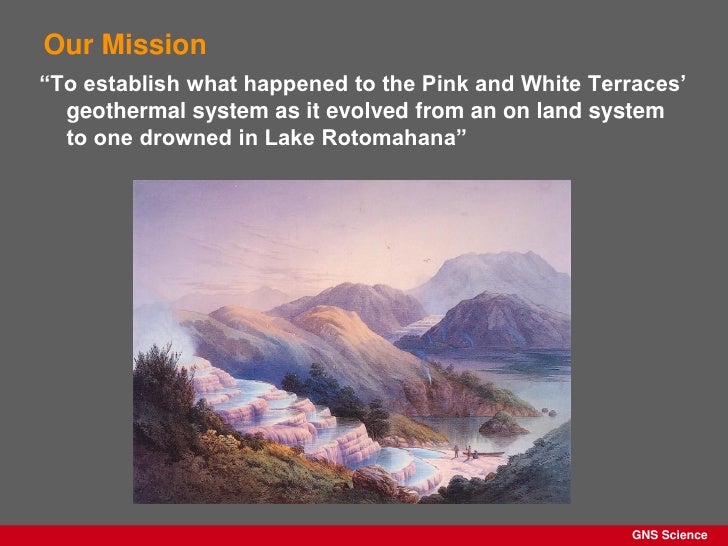 Our Mission

“To establish what happened to the Pink and White Terraces’ geothermal system as it evolved from an on land system to one drowned in Lake Rotomahana”

GNS Science